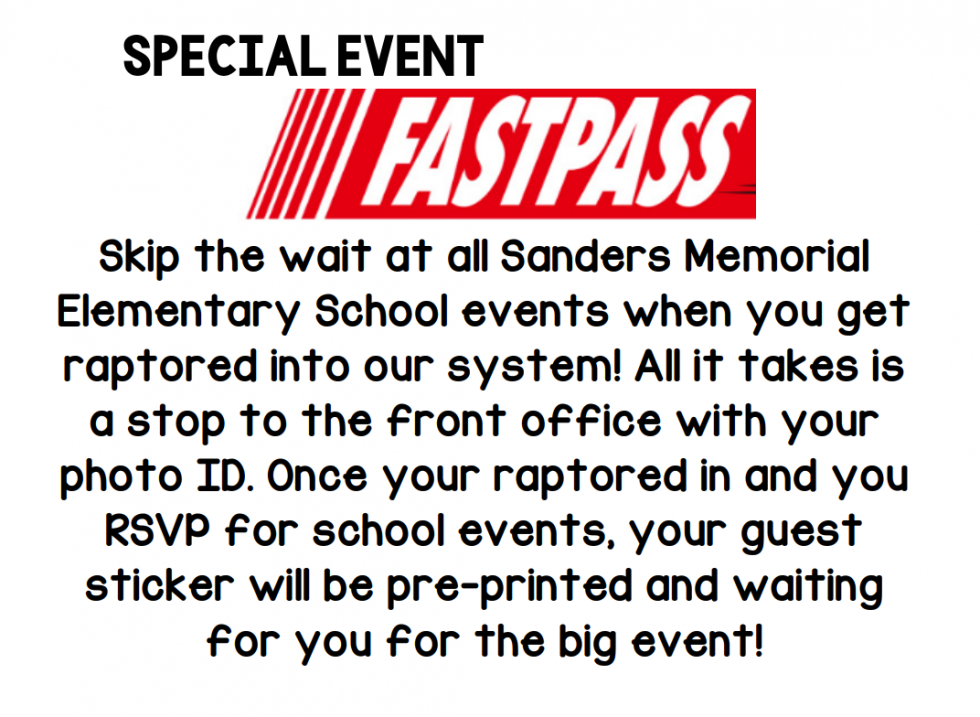 SPECIAL EVENT

FASTPASS

Skip the wait at all Sanders Memorial Elementary School events when you get raptored into our system! All it takes is a stop to the front office with your photo ID. Once your raptored in and you RSVP for school events, your guest sticker will be pre-printed and waiting for you for the big event!